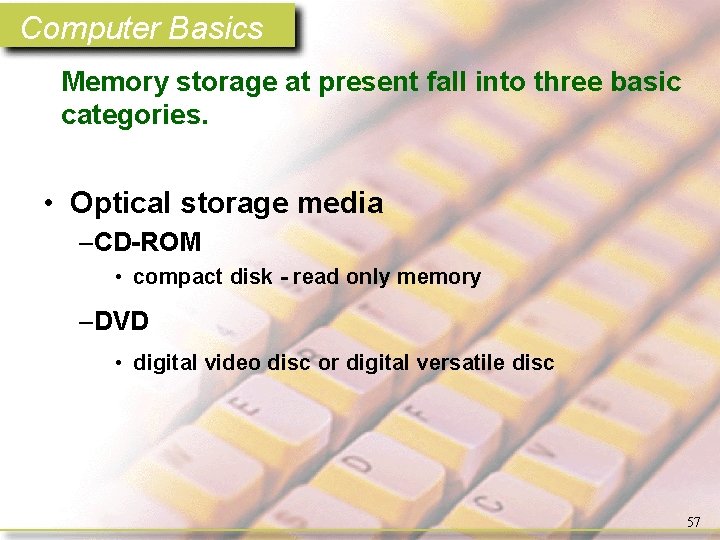 Computer Basics

Memory storage at present fall into three basic categories.

• Optical storage media
–CD-ROM
• compact disk - read only memory
–DVD
• digital video disc or digital versatile disc

57